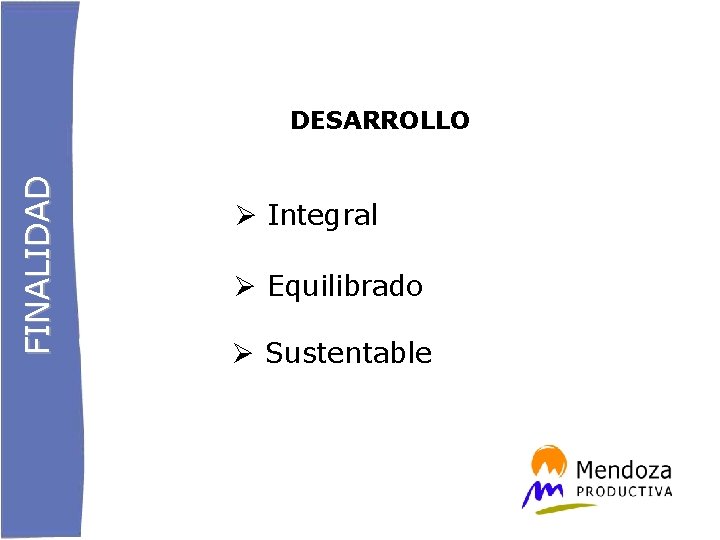 FINALIDAD

DESARROLLO

➢ Integral

➢ Equilibrado

➢ Sustentable

Mendoza
PRODUCTIVA